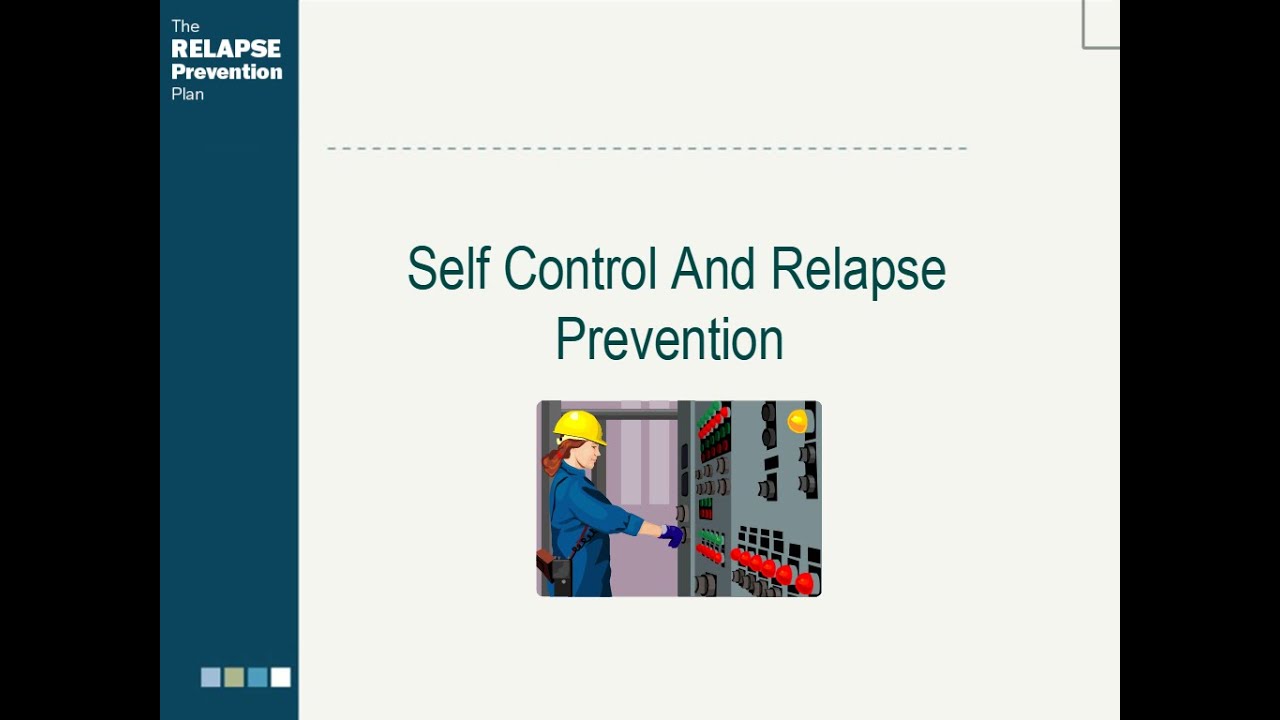 The
RELAPSE
Prevention
Plan

Self Control And Relapse Prevention